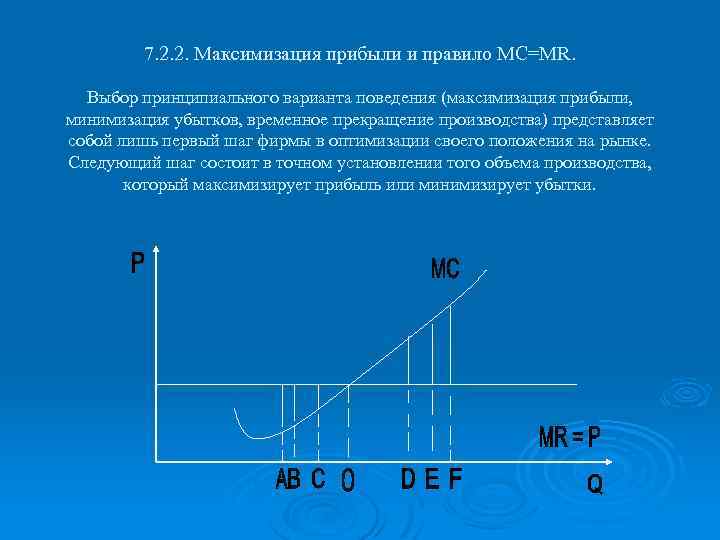 7.2.2. Максимизация прибыли и правило MC=MR.

Выбор принципиального варианта поведения (максимизация прибыли, минимизация убытков, временное прекращение производства) представляет собой лишь первый шаг фирмы в оптимизации своего положения на рынке. Следующий шаг состоит в точном установлении того объема производства, который максимизирует прибыль или минимизирует убытки.

P
MC
MR = P
A B C O D E F
Q